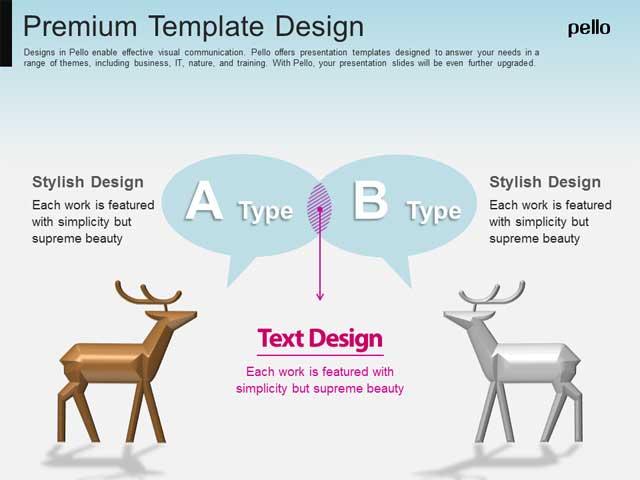 Premium Template Design

pello

Designs in Pello enable effective visual communication. Pello offers presentation templates designed to answer your needs in a range of themes, including business, IT, nature, and training. With Pello, your presentation slides will be even further upgraded.

Stylish Design

Each work is featured with simplicity but supreme beauty

A Type

B Type

Stylish Design

Each work is featured with simplicity but supreme beauty

Text Design

Each work is featured with simplicity but supreme beauty